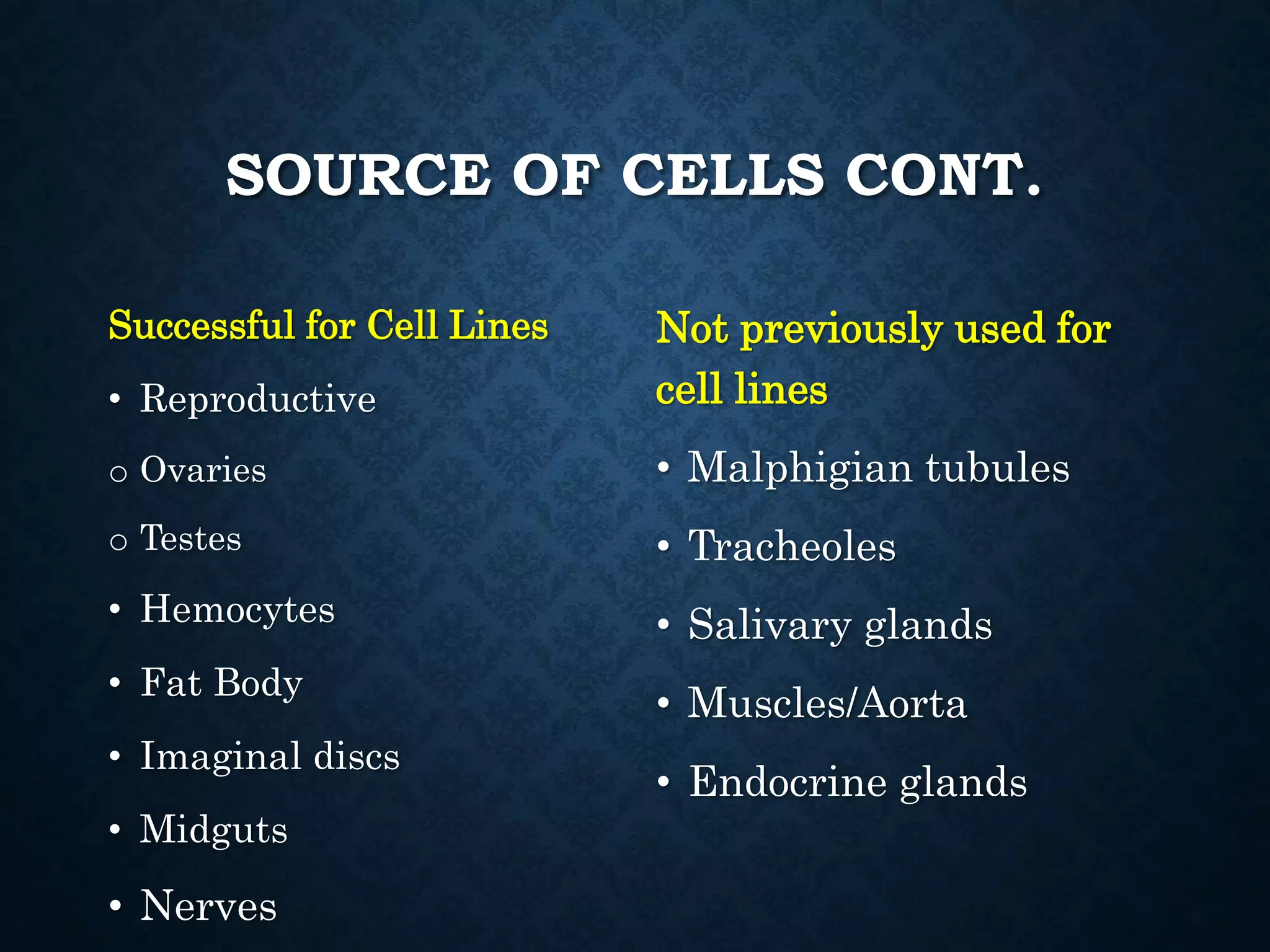 SOURCE OF CELLS CONT.

Successful for Cell Lines

• Reproductive

o Ovaries

o Testes

• Hemocytes

• Fat Body

• Imaginal discs

• Midguts

• Nerves

Not previously used for cell lines

• Malphigian tubules

• Tracheoles

• Salivary glands

• Muscles/Aorta

• Endocrine glands